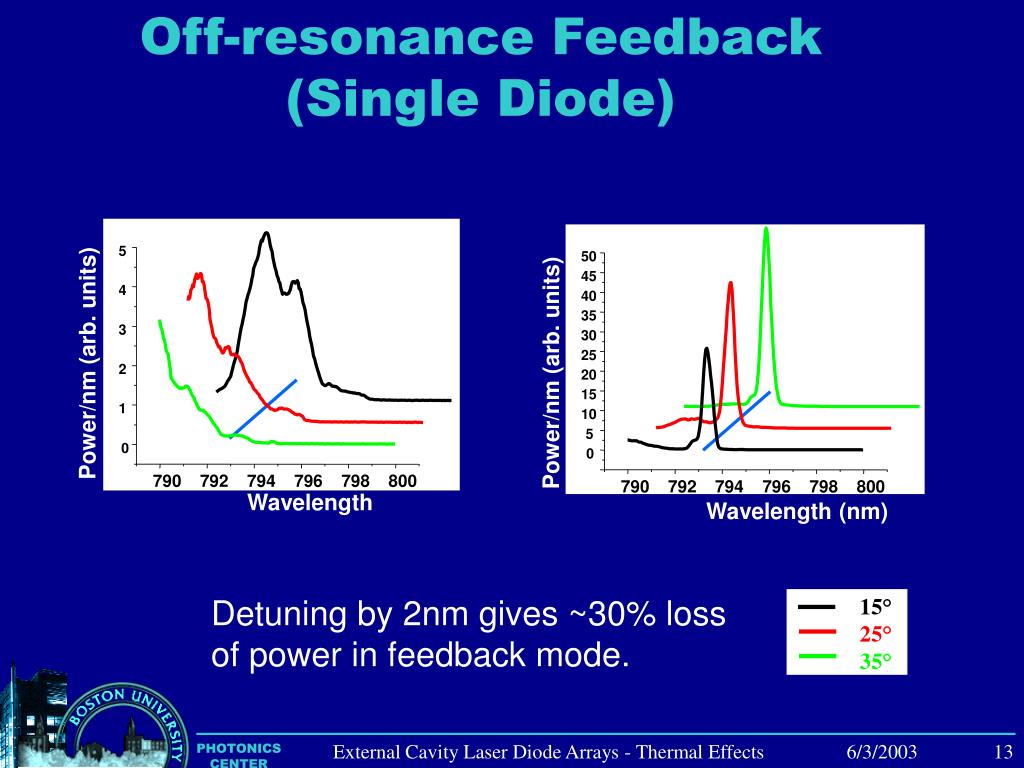 Off-resonance Feedback (Single Diode)

Power/nm (arb. units)

5
4
3
2
1
0

790 792 794 796 798 800
Wavelength

Power/nm (arb. units)

50
45
40
35
30
25
20
15
10
5
0

790 792 794 796 798 800
Wavelength (nm)

Detuning by 2nm gives ~30% loss of power in feedback mode.

15°
25°
35°

BOSTON UNIVERSITY
PHOTONICS CENTER

External Cavity Laser Diode Arrays - Thermal Effects

6/3/2003

13